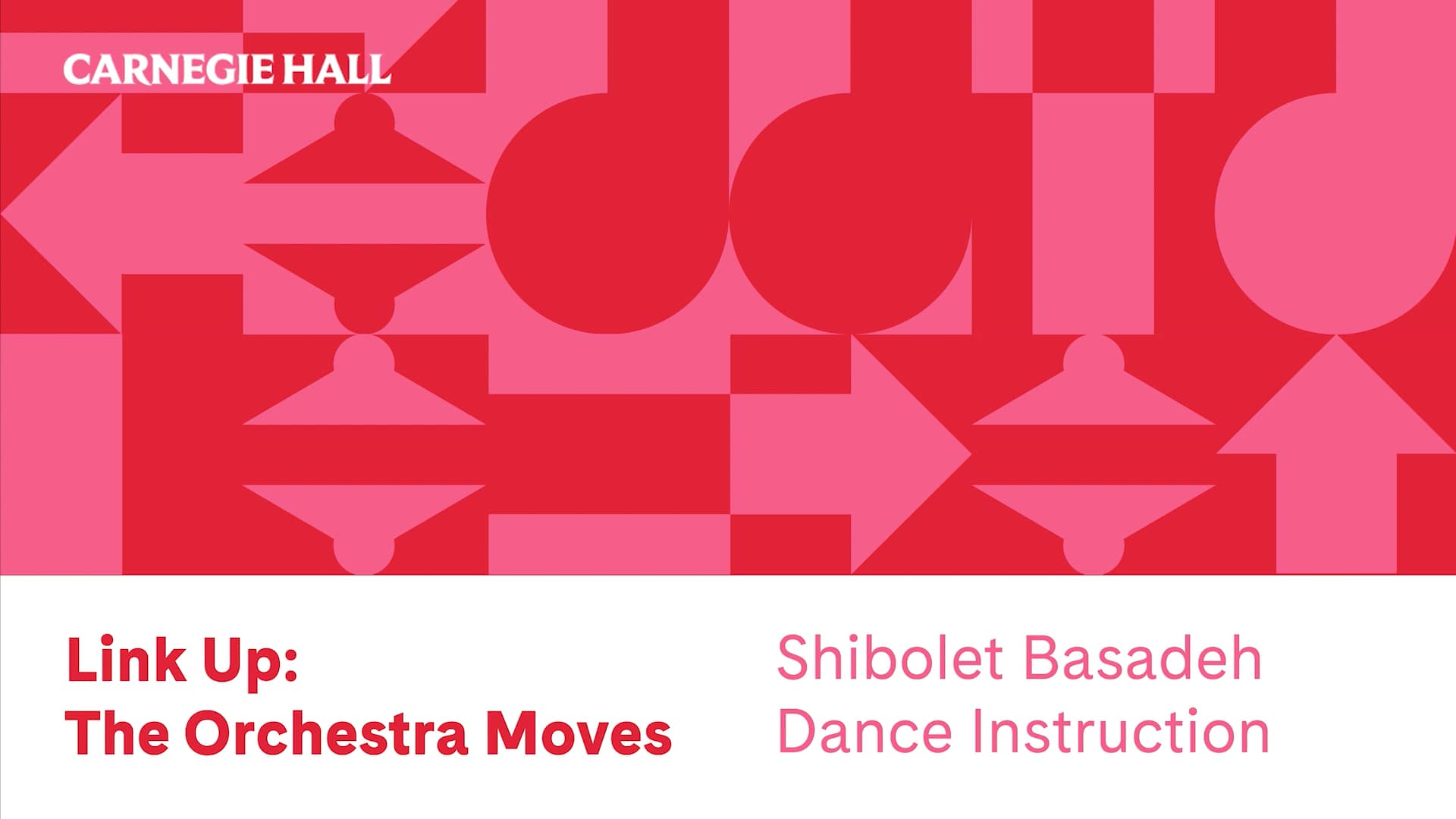 CARNEGIE HALL

Link Up:
The Orchestra Moves

Shibolet Basadeh
Dance Instruction